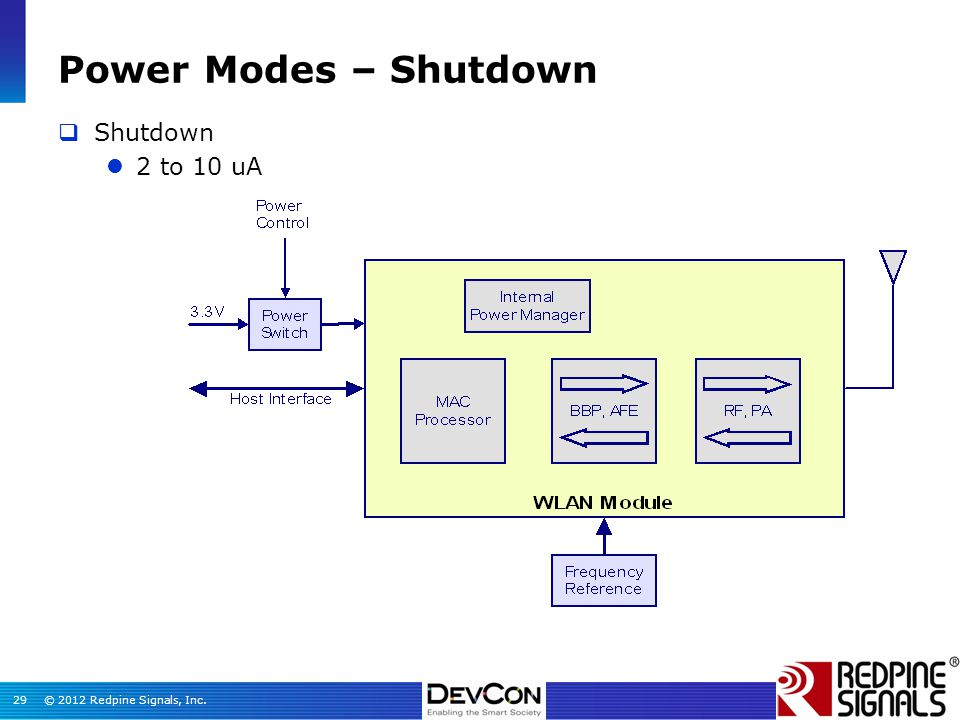 Power Modes – Shutdown

Shutdown

2 to 10 uA

Power Control

3.3V

Power Switch

Host Interface

Internal Power Manager

MAC Processor

BBP, AFE

RF, PA

WLAN Module

Frequency Reference

29 © 2012 Redpine Signals, Inc.

DEVCON
Enabling the Smart Society

REDPINE SIGNALS®